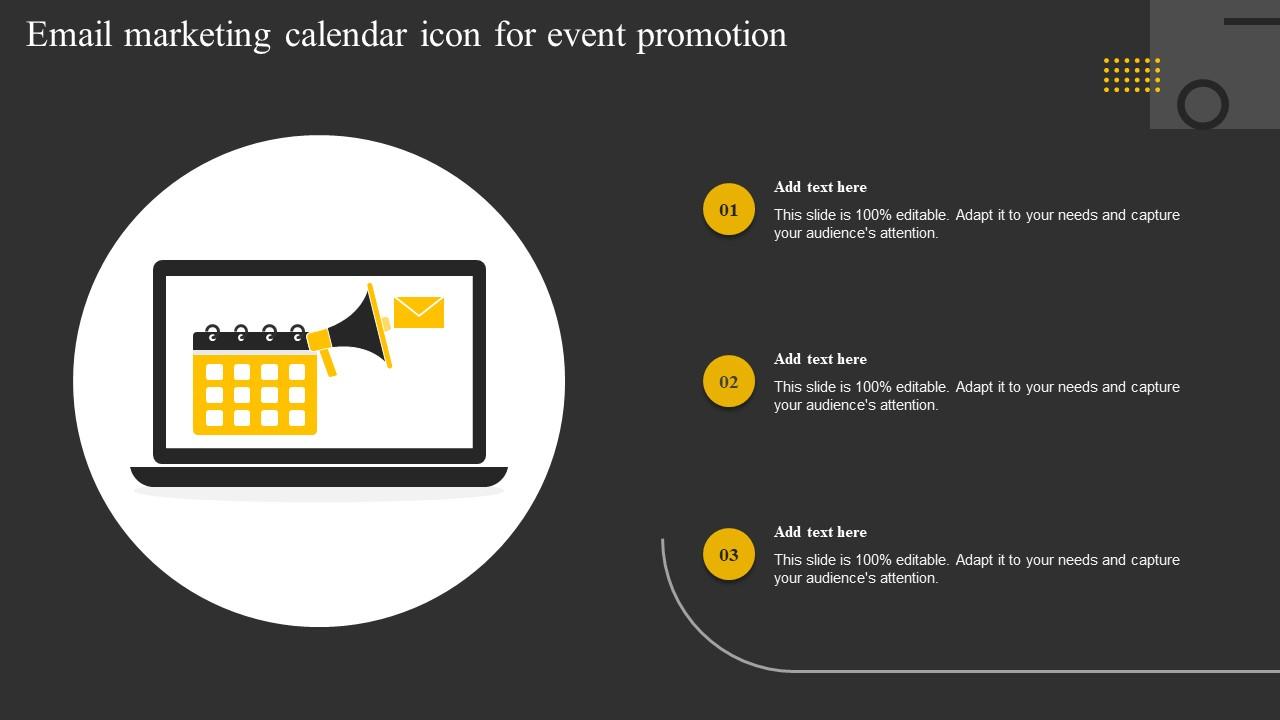 Email marketing calendar icon for event promotion

01
Add text here
This slide is 100% editable. Adapt it to your needs and capture your audience's attention.

02
Add text here
This slide is 100% editable. Adapt it to your needs and capture your audience's attention.

03
Add text here
This slide is 100% editable. Adapt it to your needs and capture your audience's attention.